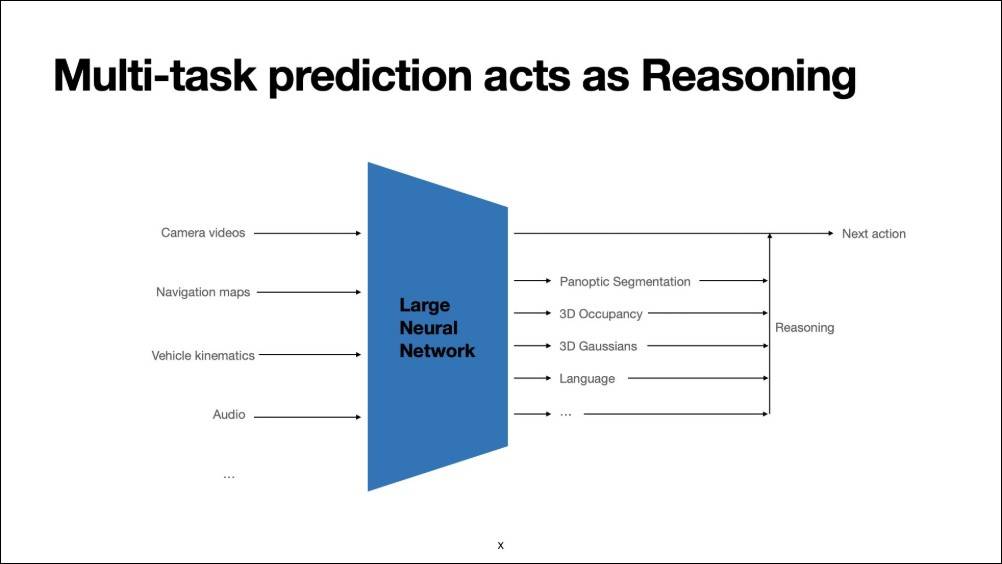 Multi-task prediction acts as Reasoning

Camera videos

Navigation maps

Vehicle kinematics

Audio

...

Large Neural Network

Next action

Panoptic Segmentation

3D Occupancy

3D Gaussians

Language

...

Reasoning

x